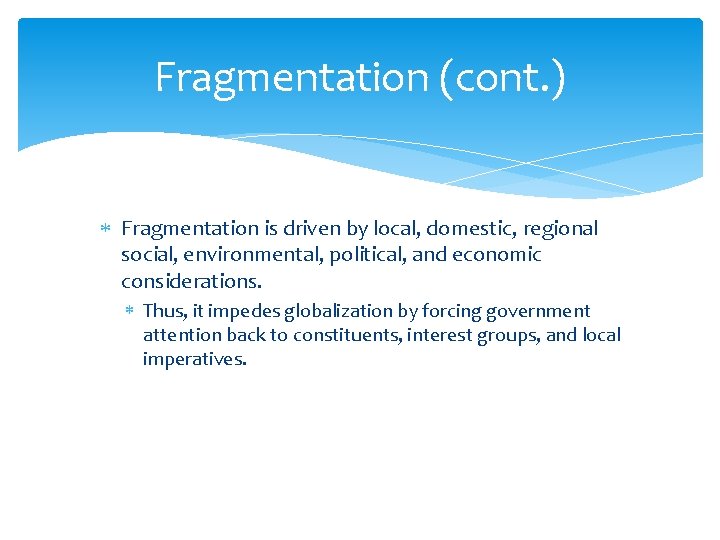 Fragmentation (cont.)

* Fragmentation is driven by local, domestic, regional social, environmental, political, and economic considerations.
  * Thus, it impedes globalization by forcing government attention back to constituents, interest groups, and local imperatives.